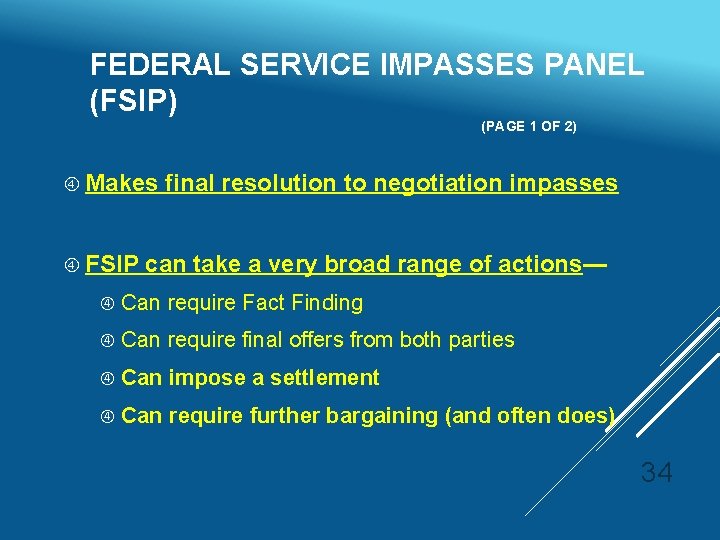 FEDERAL SERVICE IMPASSES PANEL (FSIP)

(PAGE 1 OF 2)

④ Makes final resolution to negotiation impasses

④ FSIP can take a very broad range of actions—

④ Can require Fact Finding

④ Can require final offers from both parties

④ Can impose a settlement

④ Can require further bargaining (and often does)

34